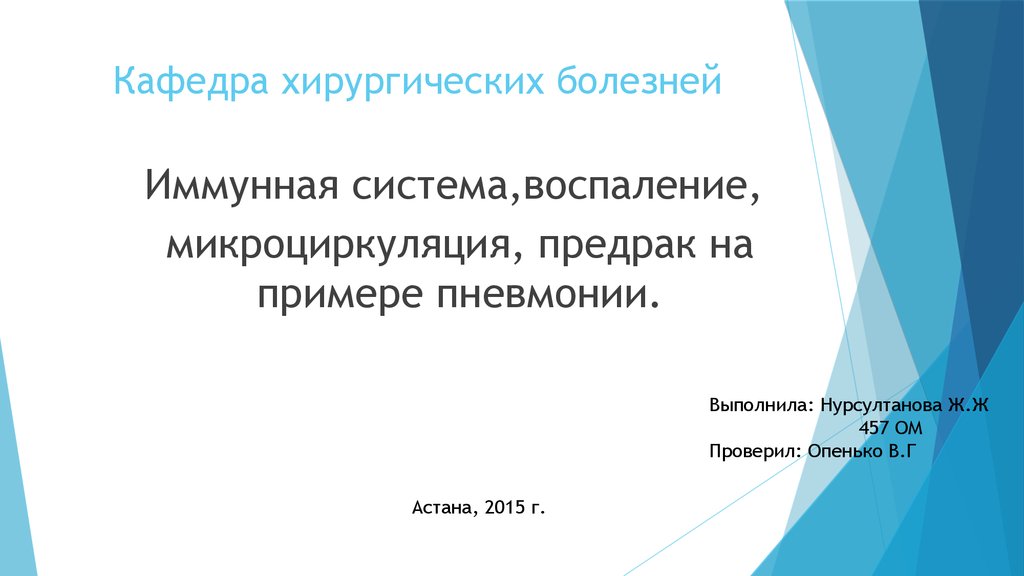 Кафедра хирургических болезней

Иммунная система,воспаление, микроциркуляция, предрак на примере пневмонии.

Выполнила: Нурсултанова Ж.Ж
457 ОМ
Проверил: Опенько В.Г

Астана, 2015 г.